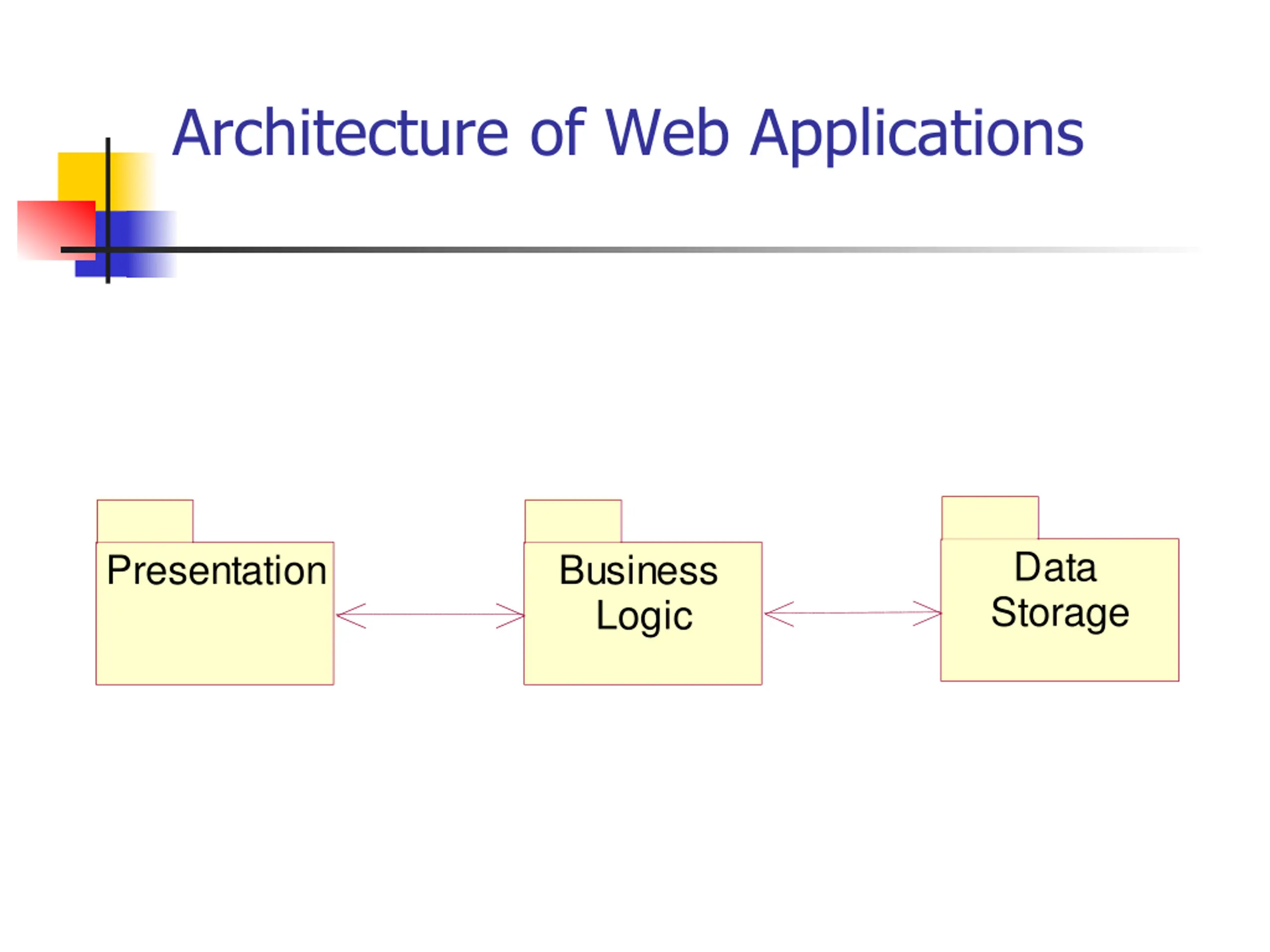 Architecture of Web Applications

Presentation

Business Logic

Data Storage